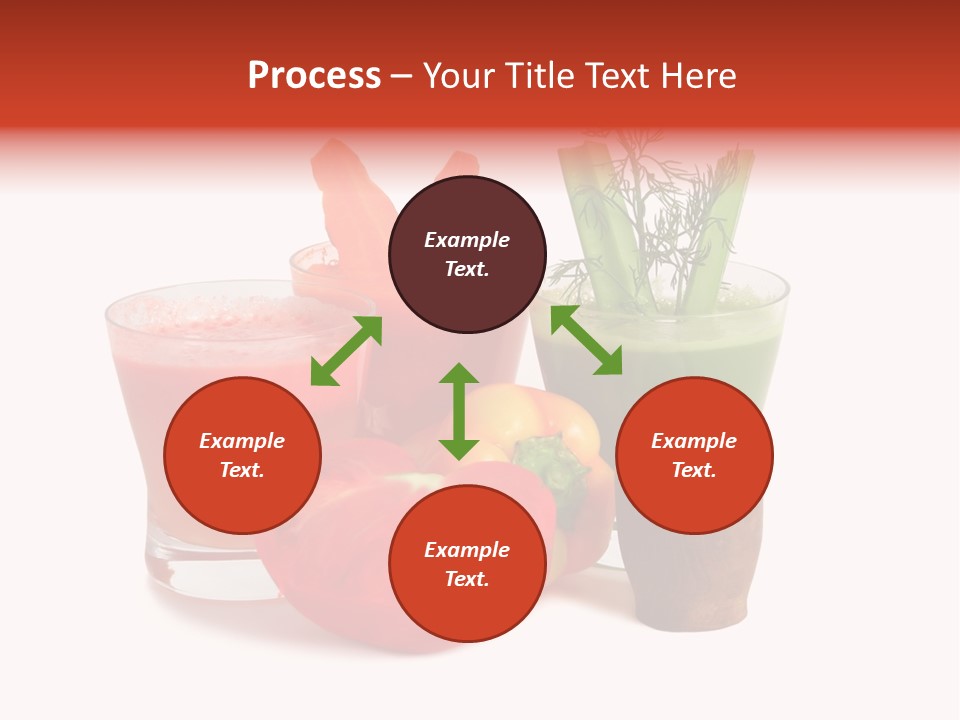 Process – Your Title Text Here

Example Text.

Example Text.

Example Text.

Example Text.